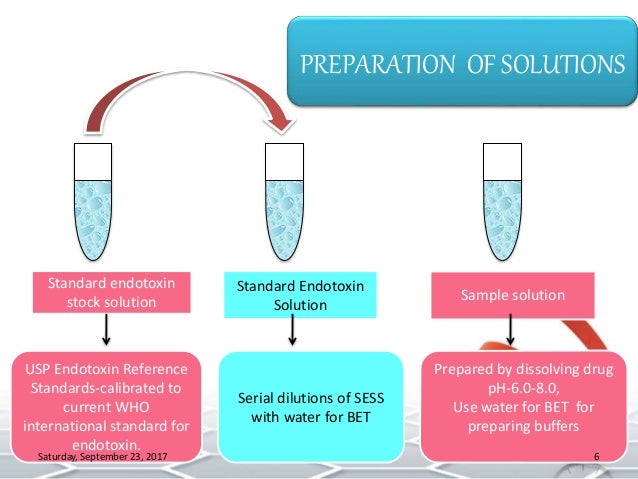 PREPARATION OF SOLUTIONS

Standard endotoxin stock solution

USP Endotoxin Reference Standards-calibrated to current WHO international standard for endotoxin.

Standard Endotoxin Solution

Serial dilutions of SESS with water for BET

Sample solution

Prepared by dissolving drug pH-6.0-8.0, Use water for BET for preparing buffers

Saturday, September 23, 2017

6